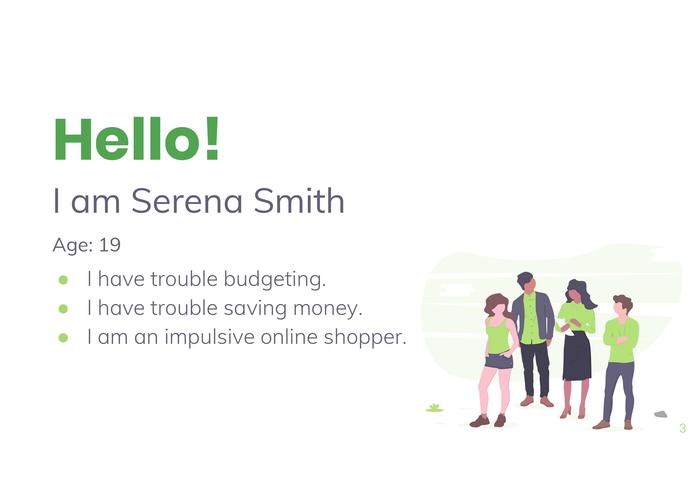 Hello!

I am Serena Smith

Age: 19

- I have trouble budgeting.
- I have trouble saving money.
- I am an impulsive online shopper.

3